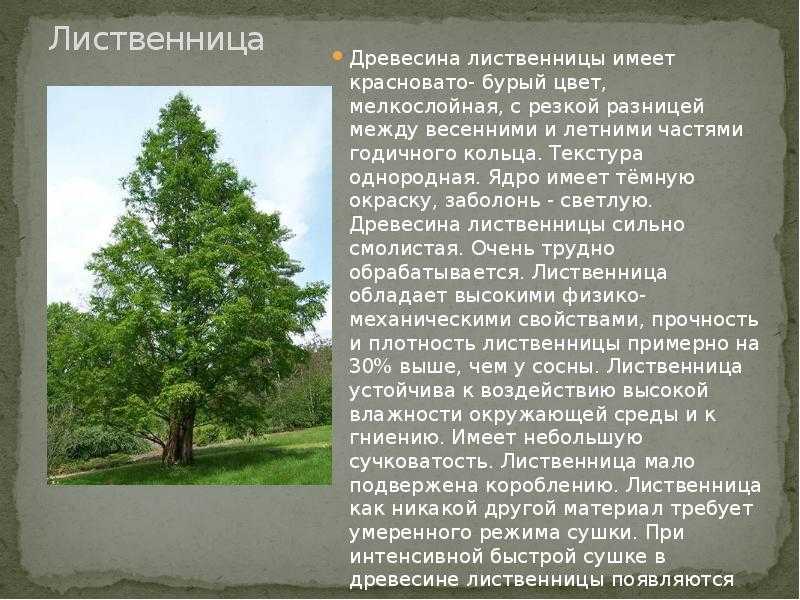 Лиственница

Древесина лиственницы имеет красновато- бурый цвет, мелкослойная, с резкой разницей между весенними и летними частями годичного кольца. Текстура однородная. Ядро имеет тёмную окраску, заболонь - светлую. Древесина лиственницы сильно смолистая. Очень трудно обрабатывается. Лиственница обладает высокими физико-механическими свойствами, прочность и плотность лиственницы примерно на 30% выше, чем у сосны. Лиственница устойчива к воздействию высокой влажности окружающей среды и к гниению. Имеет небольшую сучковатость. Лиственница мало подвержена короблению. Лиственница как никакой другой материал требует умеренного режима сушки. При интенсивной быстрой сушке в древесине лиственницы появляются